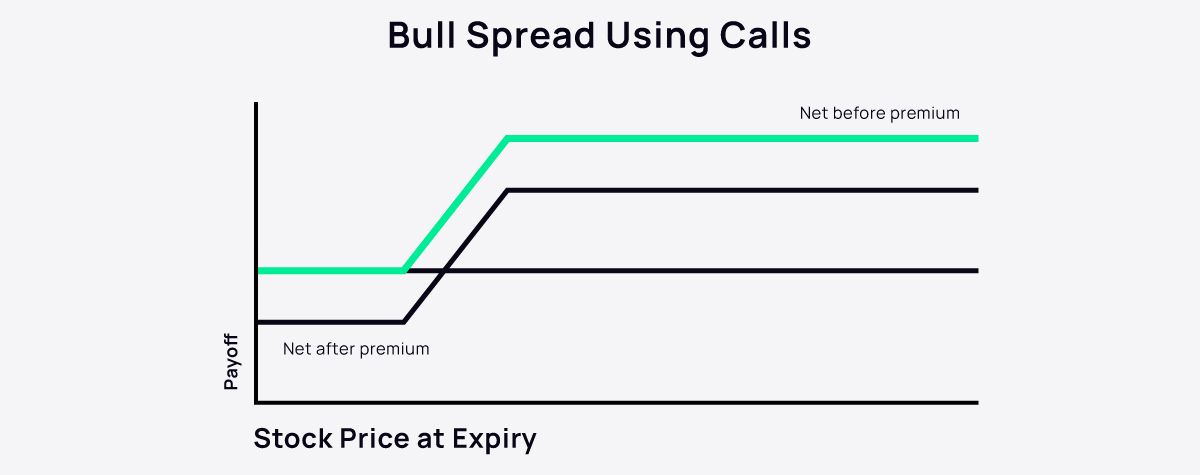 Bull Spread Using Calls

Net before premium

Net after premium

Payoff

Stock Price at Expiry